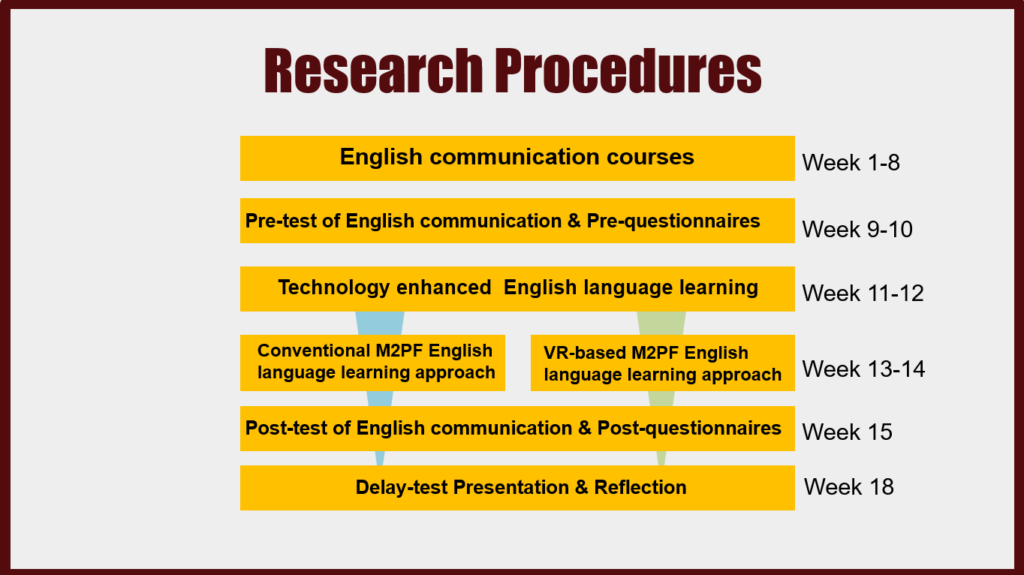 Research Procedures

English communication courses

Week 1-8

Pre-test of English communication & Pre-questionnaires

Week 9-10

Technology enhanced English language learning

Week 11-12

Conventional M2PF English language learning approach

VR-based M2PF English language learning approach

Week 13-14

Post-test of English communication & Post-questionnaires

Week 15

Delay-test Presentation & Reflection

Week 18